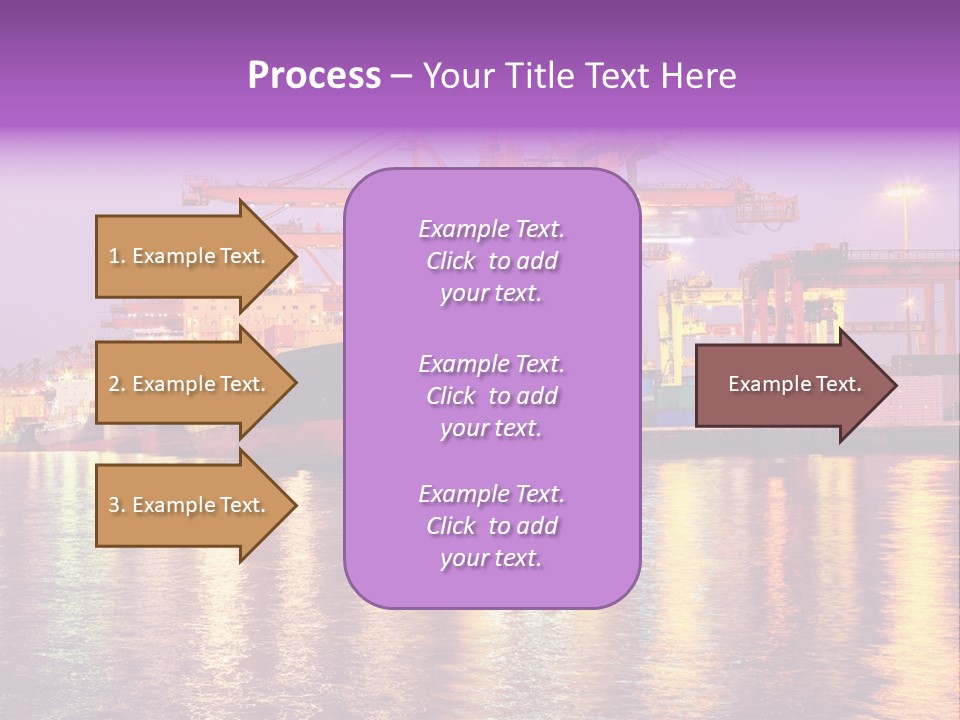 Process – Your Title Text Here

1. Example Text.

2. Example Text.

3. Example Text.

Example Text. Click to add your text.

Example Text. Click to add your text.

Example Text. Click to add your text.

Example Text.